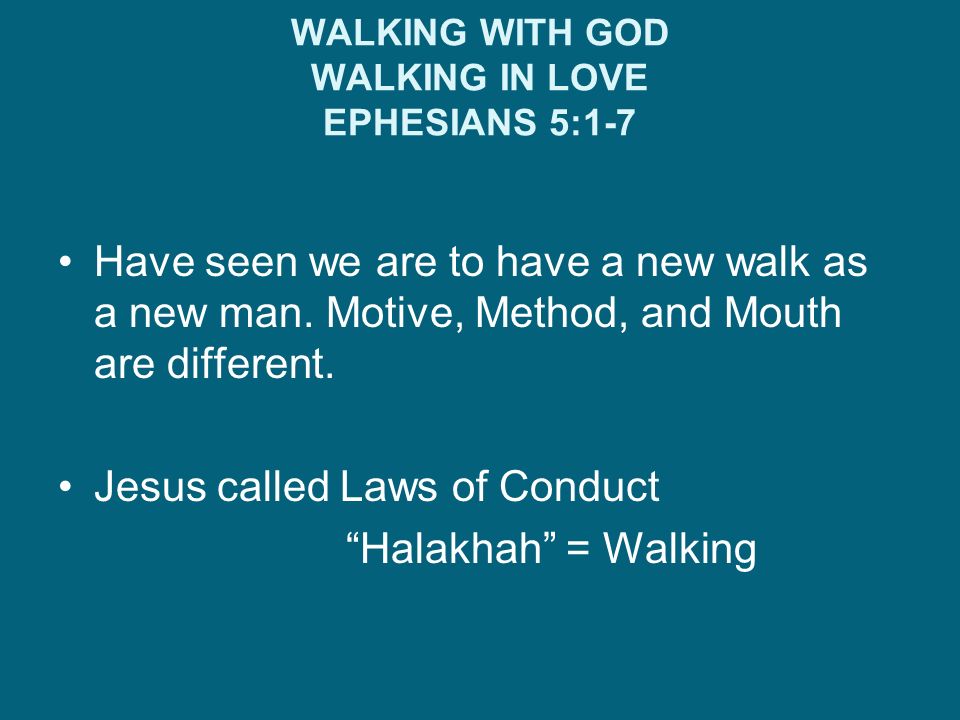 WALKING WITH GOD
WALKING IN LOVE
EPHESIANS 5:1-7

• Have seen we are to have a new walk as a new man. Motive, Method, and Mouth are different.

• Jesus called Laws of Conduct
“Halakhah” = Walking